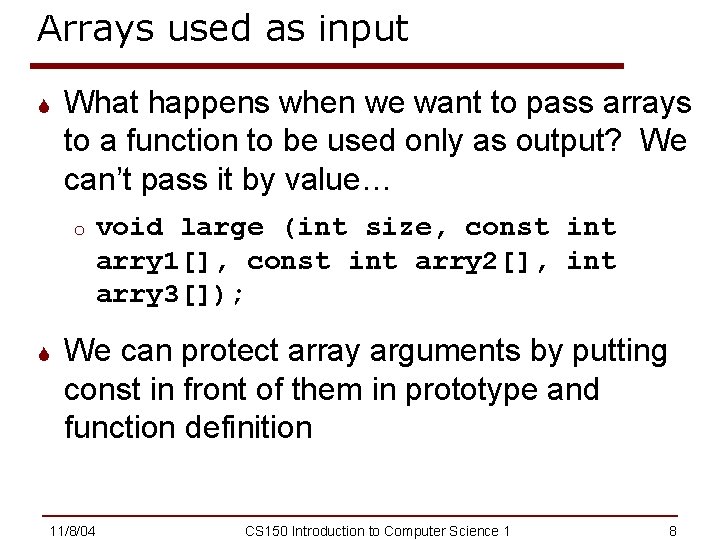 Arrays used as input

What happens when we want to pass arrays to a function to be used only as output? We can't pass it by value…

o void large (int size, const int arry1[], const int arry2[], int arry3[]);

We can protect array arguments by putting const in front of them in prototype and function definition

11/8/04 CS150 Introduction to Computer Science 1 8